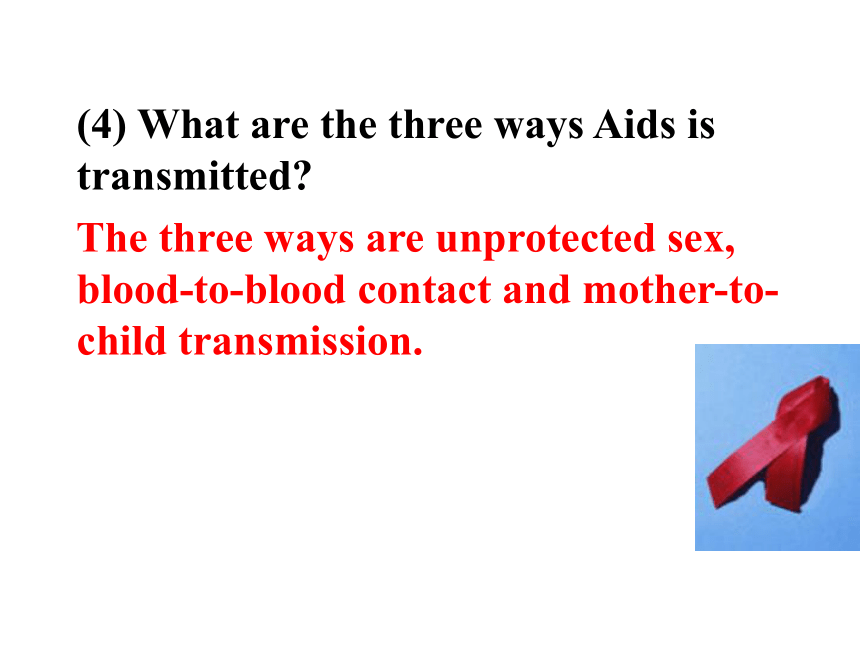 (4) What are the three ways Aids is transmitted?

The three ways are unprotected sex, blood-to-blood contact and mother-to-child transmission.